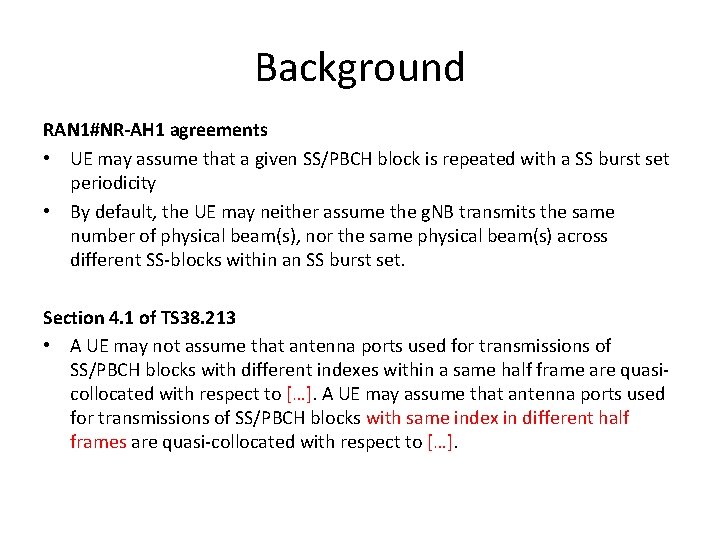 Background

RAN1#NR-AH1 agreements

• UE may assume that a given SS/PBCH block is repeated with a SS burst set periodicity

• By default, the UE may neither assume the gNB transmits the same number of physical beam(s), nor the same physical beam(s) across different SS-blocks within an SS burst set.

Section 4.1 of TS38.213

• A UE may not assume that antenna ports used for transmissions of SS/PBCH blocks with different indexes within a same half frame are quasi-collocated with respect to […]. A UE may assume that antenna ports used for transmissions of SS/PBCH blocks with same index in different half frames are quasi-collocated with respect to […].